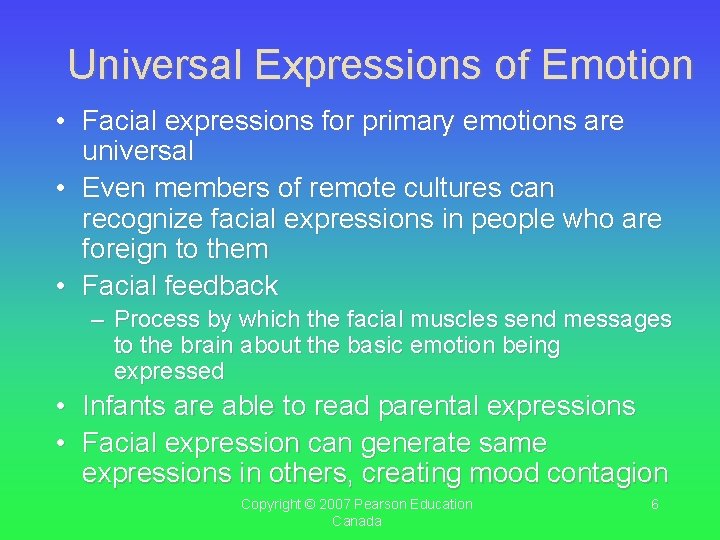 Universal Expressions of Emotion

• Facial expressions for primary emotions are universal
• Even members of remote cultures can recognize facial expressions in people who are foreign to them
• Facial feedback
– Process by which the facial muscles send messages to the brain about the basic emotion being expressed
• Infants are able to read parental expressions
• Facial expression can generate same expressions in others, creating mood contagion

Copyright © 2007 Pearson Education Canada

6